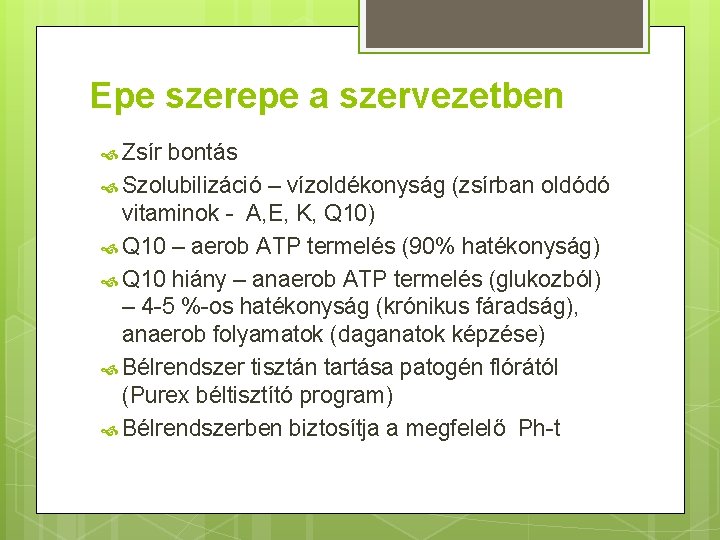 Epe szerepe a szervezetben

Zsír bontás

Szolubilizáció – vízoldékonyság (zsírban oldódó vitaminok - A,E, K, Q10)

Q10 – aerob ATP termelés (90% hatékonyság)

Q10 hiány – anaerob ATP termelés (glukozból) – 4-5 %-os hatékonyság (krónikus fáradság), anaerob folyamatok (daganatok képzése)

Bélrendszer tisztán tartása patogén flórától (Purex béltisztító program)

Bélrendszerben biztosítja a megfelelő Ph-t